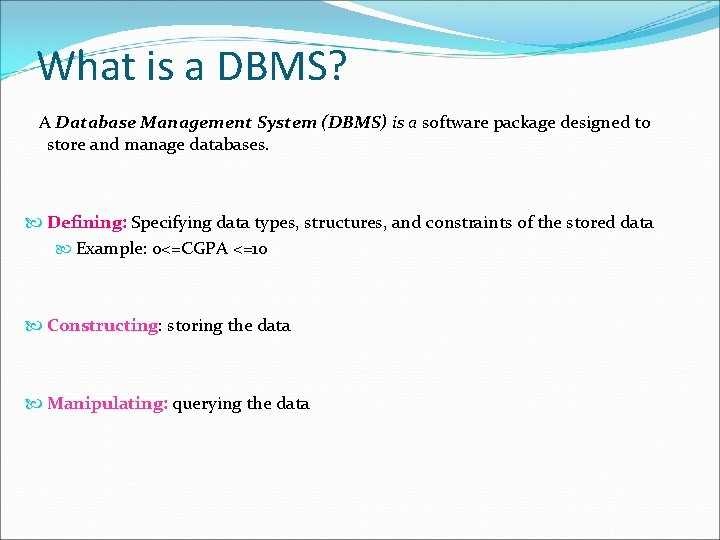 What is a DBMS?

A Database Management System (DBMS) is a software package designed to store and manage databases.

Defining: Specifying data types, structures, and constraints of the stored data

Example: 0<=CGPA <=10

Constructing: storing the data

Manipulating: querying the data